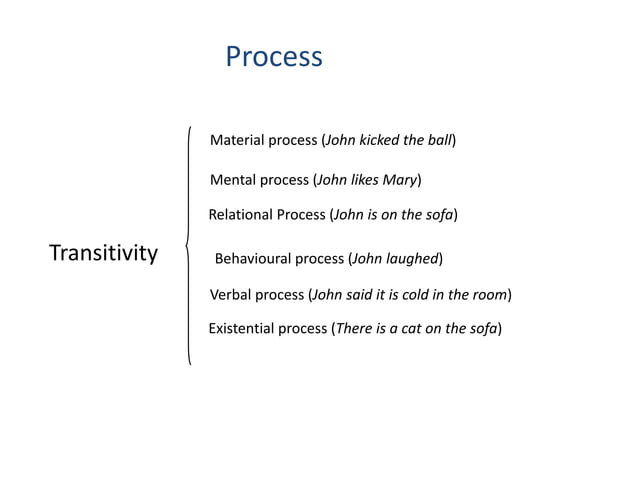 Process

Transitivity

Material process (John kicked the ball)

Mental process (John likes Mary)

Relational Process (John is on the sofa)

Behavioural process (John laughed)

Verbal process (John said it is cold in the room)

Existential process (There is a cat on the sofa)